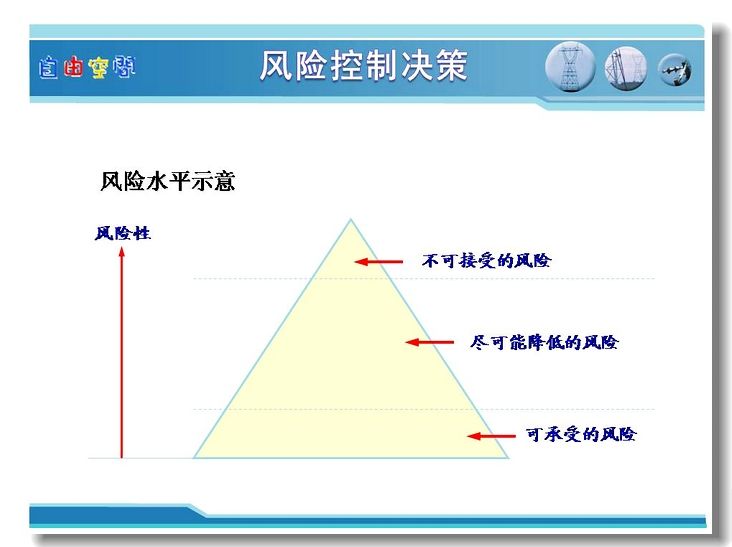 自由空间

风险控制决策

风险水平示意

风险性

不可接受的风险

尽可能降低的风险

可承受的风险